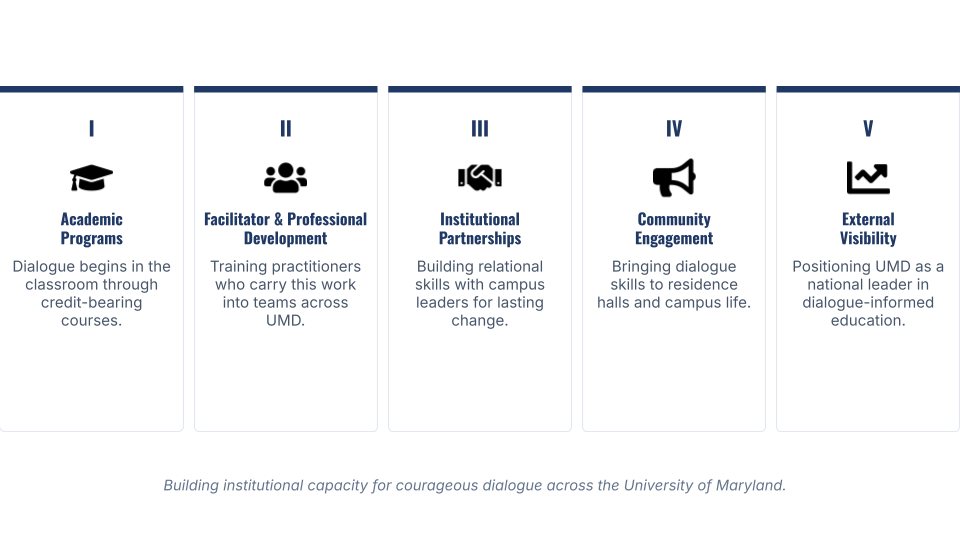 I

Academic Programs

Dialogue begins in the classroom through credit-bearing courses.

II

Facilitator & Professional Development

Training practitioners who carry this work into teams across UMD.

III

Institutional Partnerships

Building relational skills with campus leaders for lasting change.

IV

Community Engagement

Bringing dialogue skills to residence halls and campus life.

V

External Visibility

Positioning UMD as a national leader in dialogue-informed education.

Building institutional capacity for courageous dialogue across the University of Maryland.